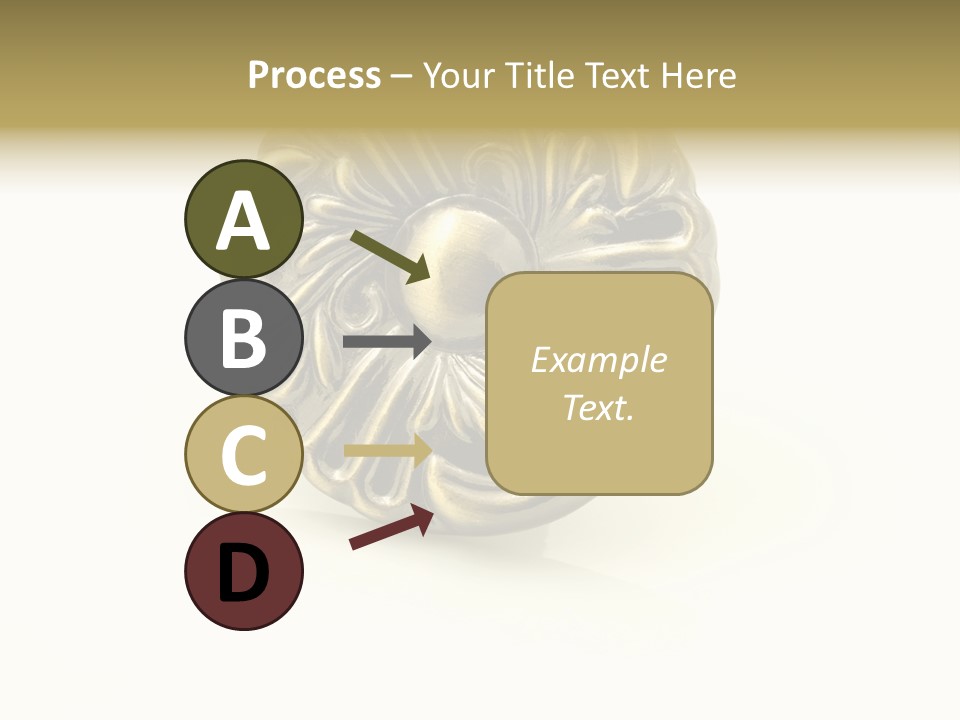 Process – Your Title Text Here

A

B

C

D

Example Text.